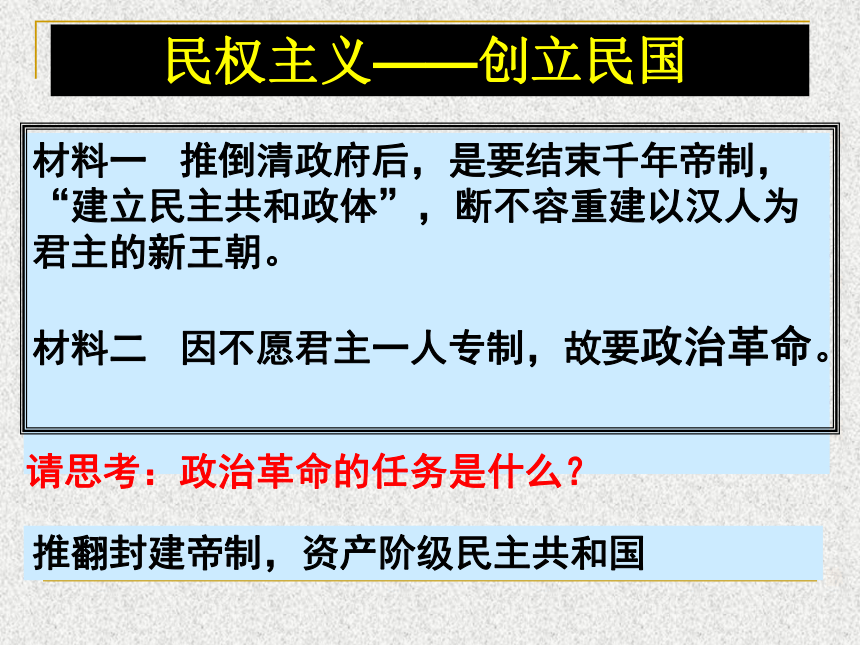 民权主义——创立民国

材料一　推倒清政府后，是要结束千年帝制，“建立民主共和政体”，断不容重建以汉人为君主的新王朝。

材料二　因不愿君主一人专制，故要政治革命。

请思考：政治革命的任务是什么？

推翻封建帝制，资产阶级民主共和国